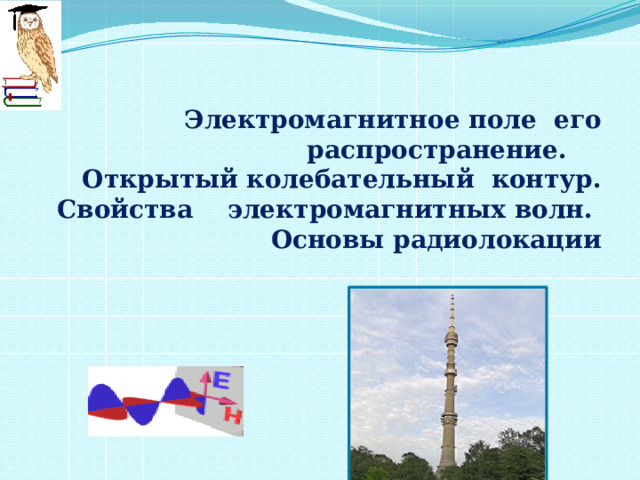 Электромагнитное поле его распространение.
Открытый колебательный контур.
Свойства электромагнитных волн.
Основы радиолокации

E
H